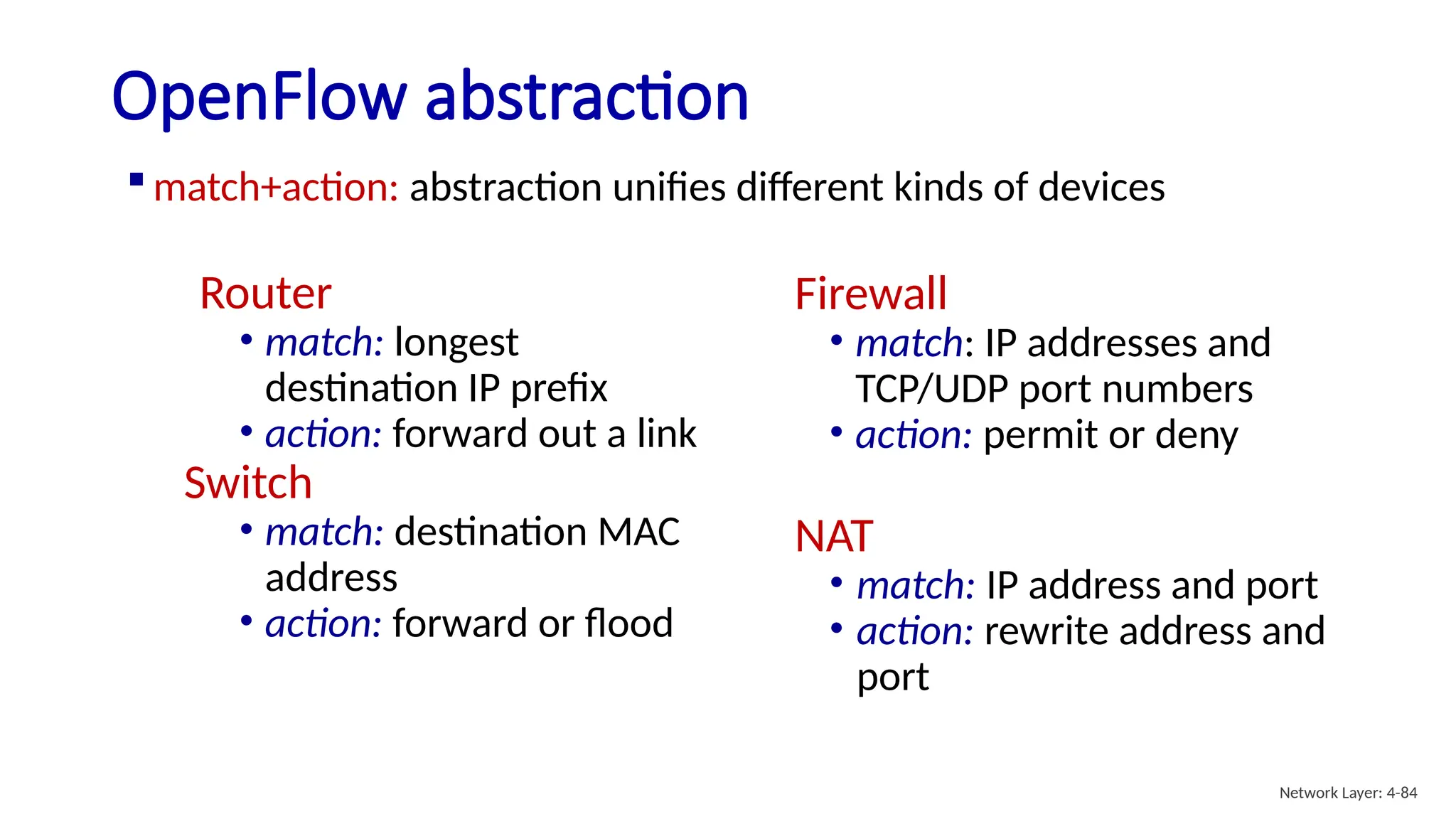 OpenFlow abstraction

▪ match+action: abstraction unifies different kinds of devices

Router
• match: longest destination IP prefix
• action: forward out a link

Switch
• match: destination MAC address
• action: forward or flood

Firewall
• match: IP addresses and TCP/UDP port numbers
• action: permit or deny

NAT
• match: IP address and port
• action: rewrite address and port

Network Layer: 4-84